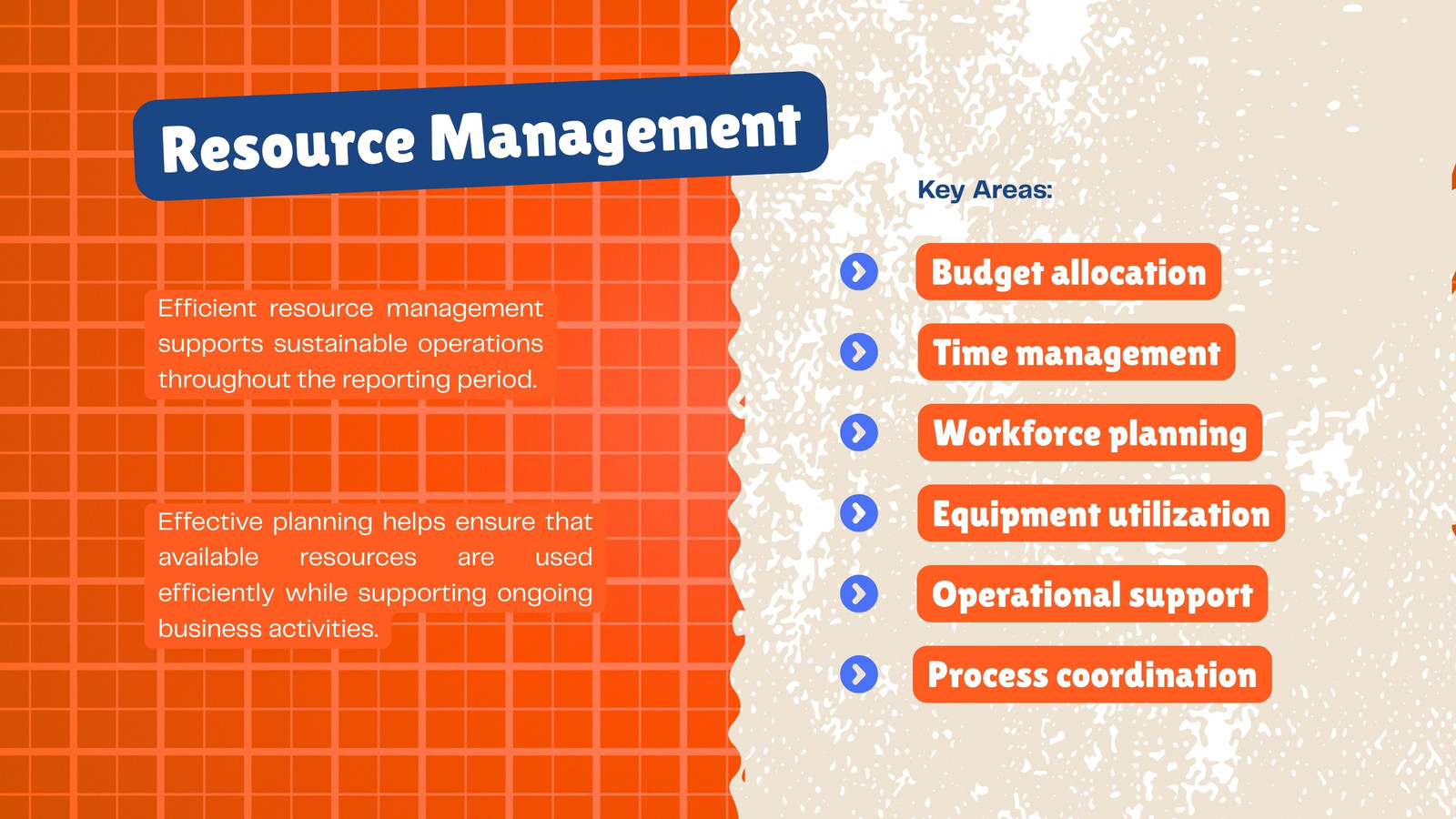 Resource Management

Efficient resource management supports sustainable operations throughout the reporting period.

Effective planning helps ensure that available resources are used efficiently while supporting ongoing business activities.

Key Areas:

Budget allocation

Time management

Workforce planning

Equipment utilization

Operational support

Process coordination